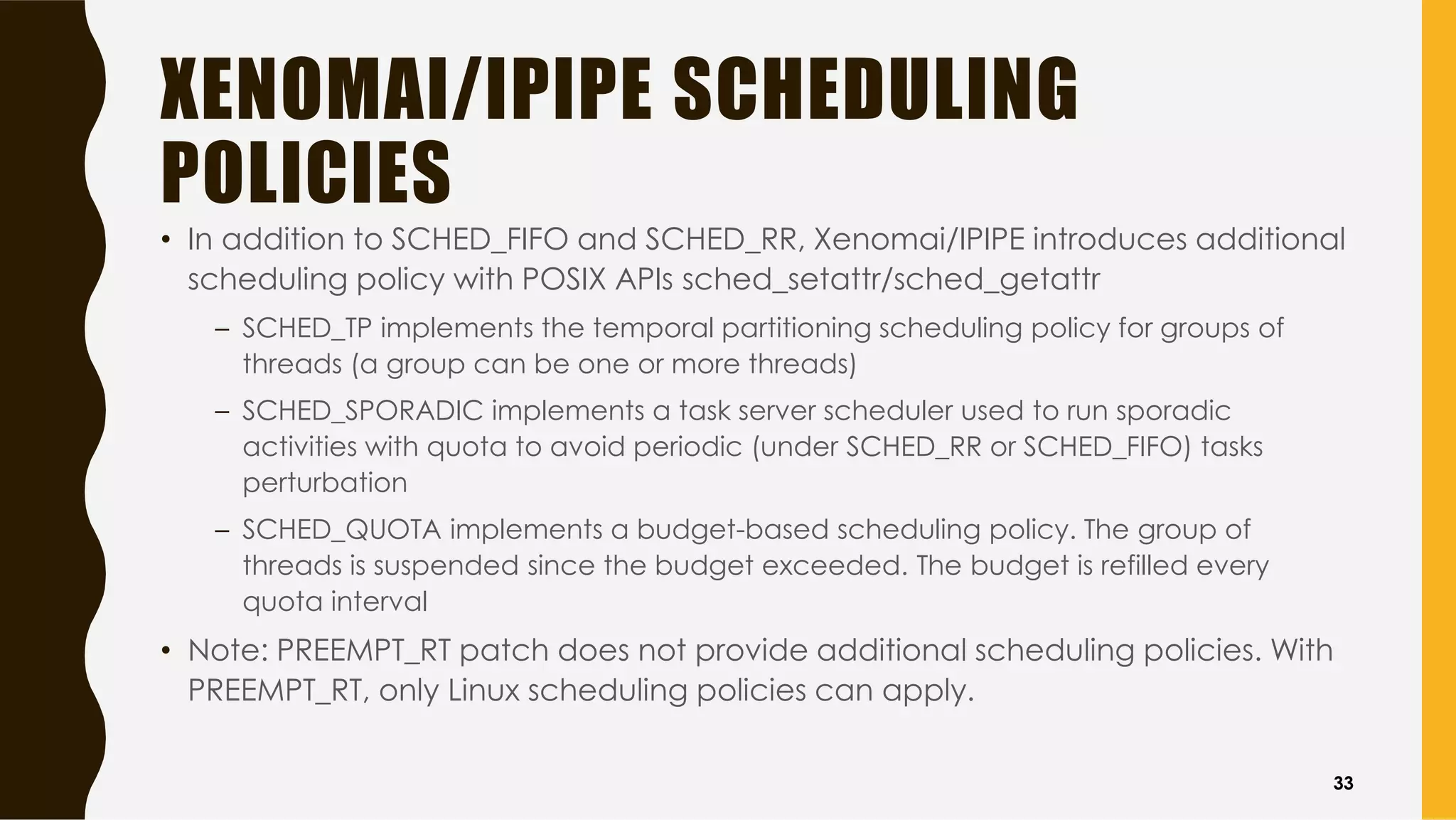 XENOMAI/IPIPE SCHEDULING POLICIES

• In addition to SCHED_FIFO and SCHED_RR, Xenomai/IPIPE introduces additional scheduling policy with POSIX APIs sched_setattr/sched_getattr

– SCHED_TP implements the temporal partitioning scheduling policy for groups of threads (a group can be one or more threads)

– SCHED_SPORADIC implements a task server scheduler used to run sporadic activities with quota to avoid periodic (under SCHED_RR or SCHED_FIFO) tasks perturbation

– SCHED_QUOTA implements a budget-based scheduling policy. The group of threads is suspended since the budget exceeded. The budget is refilled every quota interval

• Note: PREEMPT_RT patch does not provide additional scheduling policies. With PREEMPT_RT, only Linux scheduling policies can apply.

33